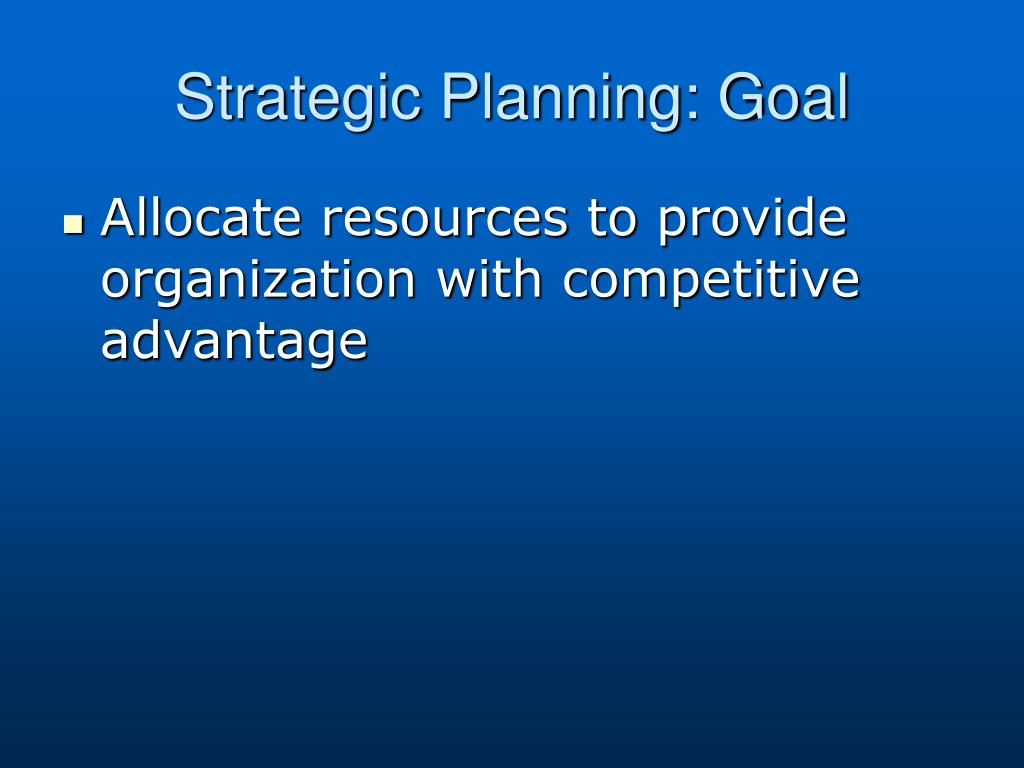 Strategic Planning: Goal

- Allocate resources to provide organization with competitive advantage